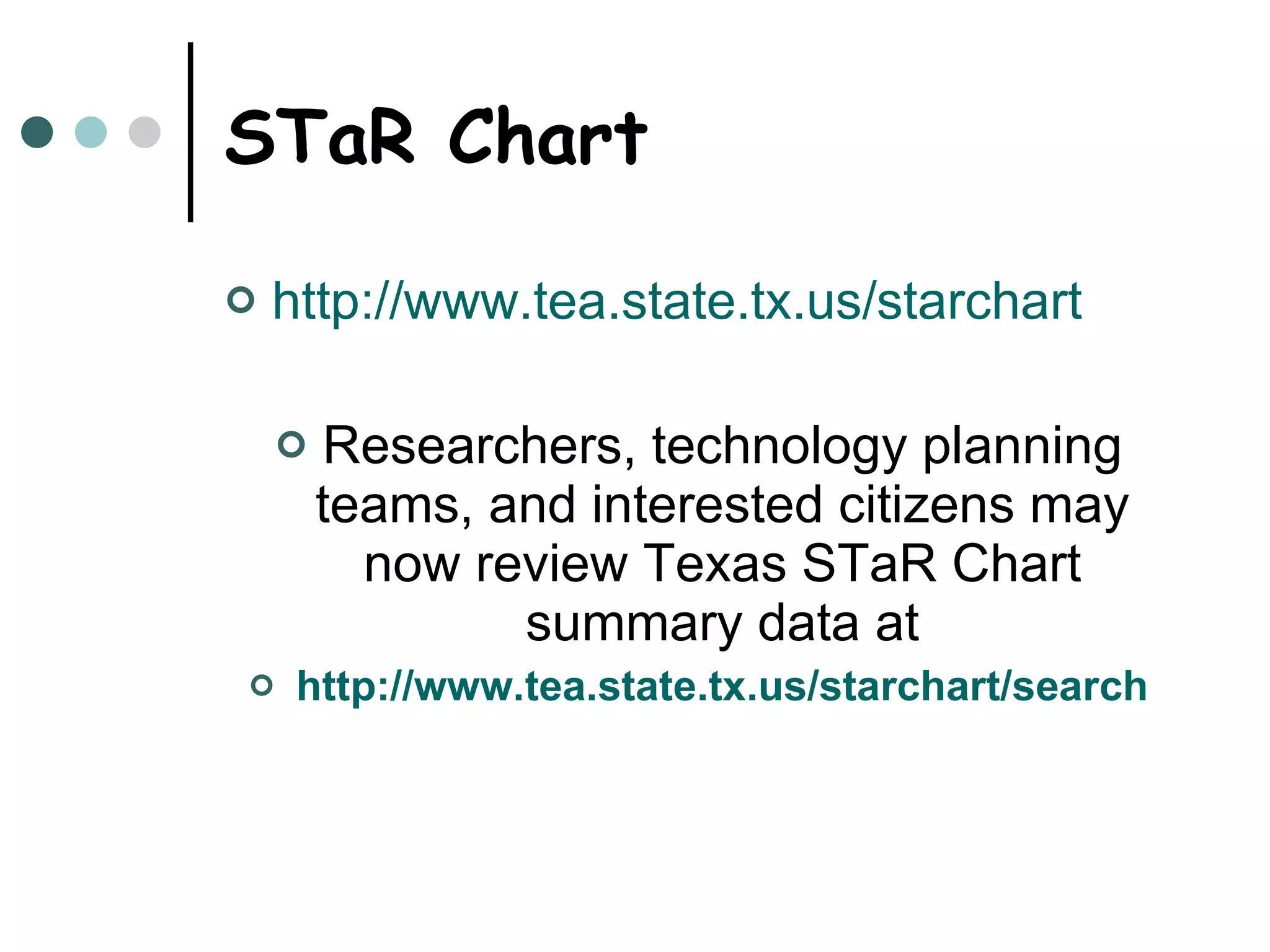 STaR Chart

http://www.tea.state.tx.us/starchart

Researchers, technology planning teams, and interested citizens may now review Texas STaR Chart summary data at

http://www.tea.state.tx.us/starchart/search